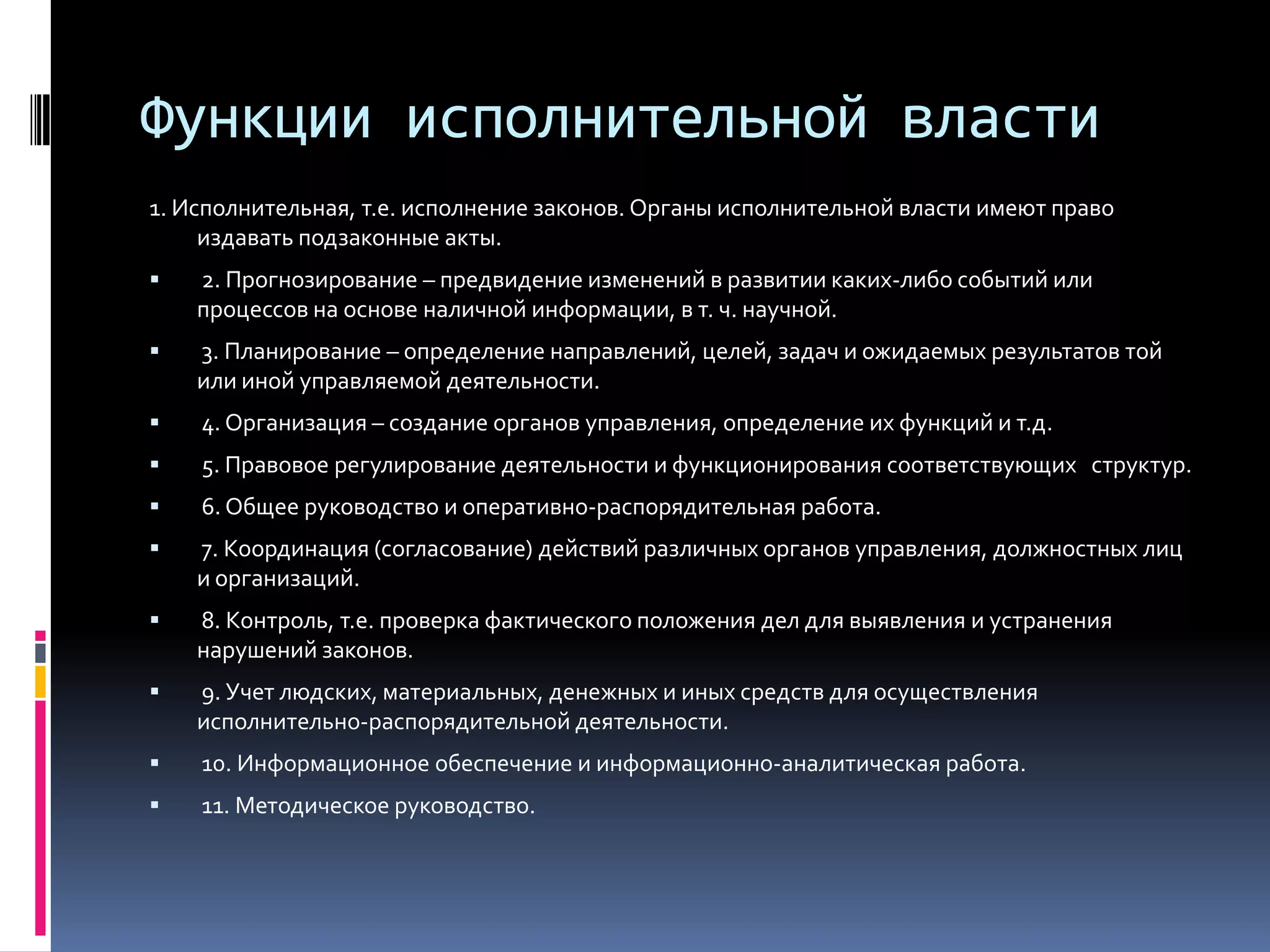 Функции исполнительной власти

1. Исполнительная, т.е. исполнение законов. Органы исполнительной власти имеют право издавать подзаконные акты.

▪ 2. Прогнозирование – предвидение изменений в развитии каких-либо событий или процессов на основе наличной информации, в т. ч. научной.

▪ 3. Планирование – определение направлений, целей, задач и ожидаемых результатов той или иной управляемой деятельности.

▪ 4. Организация – создание органов управления, определение их функций и т.д.

▪ 5. Правовое регулирование деятельности и функционирования соответствующих структур.

▪ 6. Общее руководство и оперативно-распорядительная работа.

▪ 7. Координация (согласование) действий различных органов управления, должностных лиц и организаций.

▪ 8. Контроль, т.е. проверка фактического положения дел для выявления и устранения нарушений законов.

▪ 9. Учет людских, материальных, денежных и иных средств для осуществления исполнительно-распорядительной деятельности.

▪ 10. Информационное обеспечение и информационно-аналитическая работа.

▪ 11. Методическое руководство.